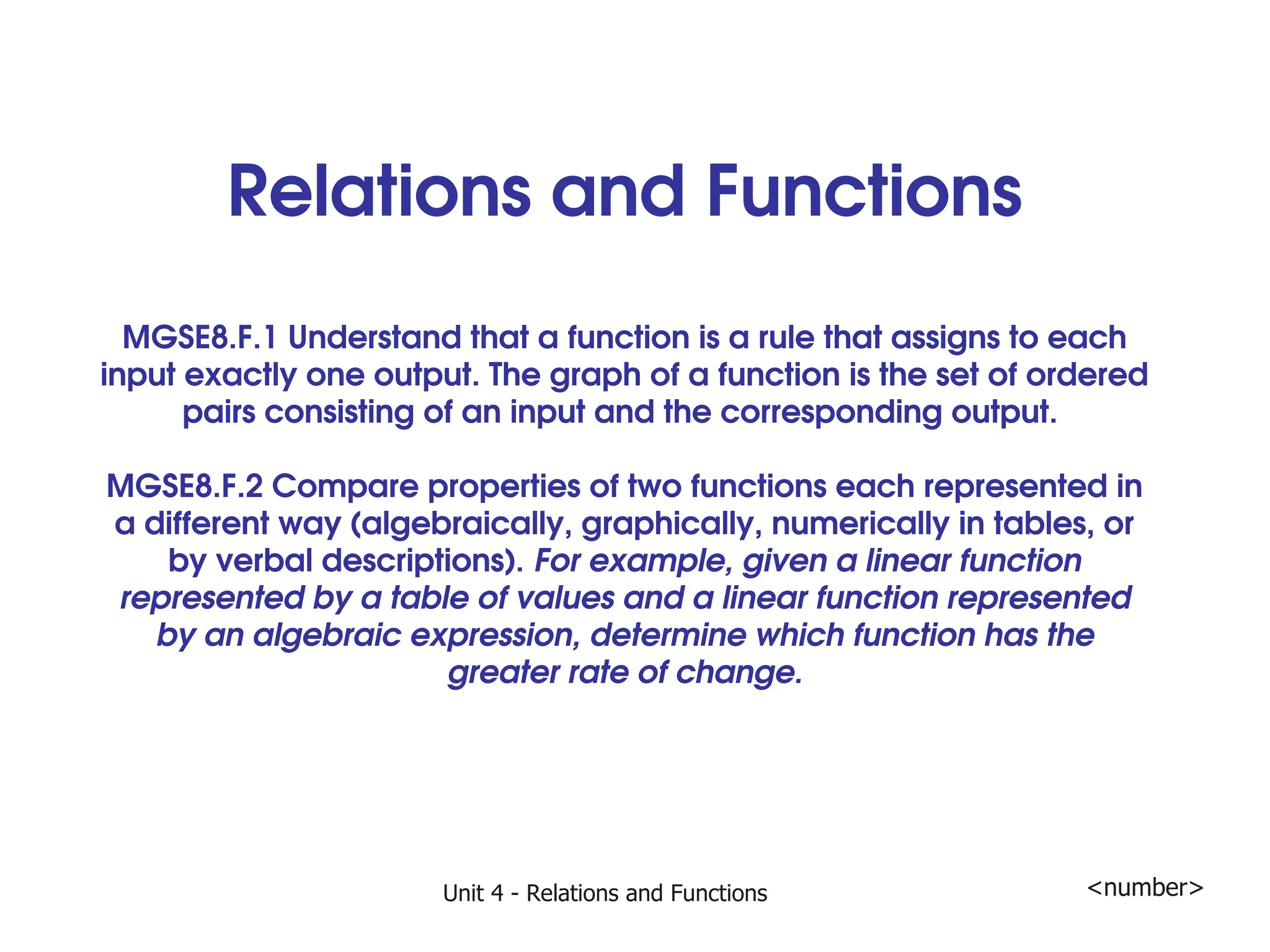 Relations and Functions

MGSE8.F.1 Understand that a function is a rule that assigns to each input exactly one output. The graph of a function is the set of ordered pairs consisting of an input and the corresponding output.

MGSE8.F.2 Compare properties of two functions each represented in a different way (algebraically, graphically, numerically in tables, or by verbal descriptions). For example, given a linear function represented by a table of values and a linear function represented by an algebraic expression, determine which function has the greater rate of change.

Unit 4 - Relations and Functions

<number>